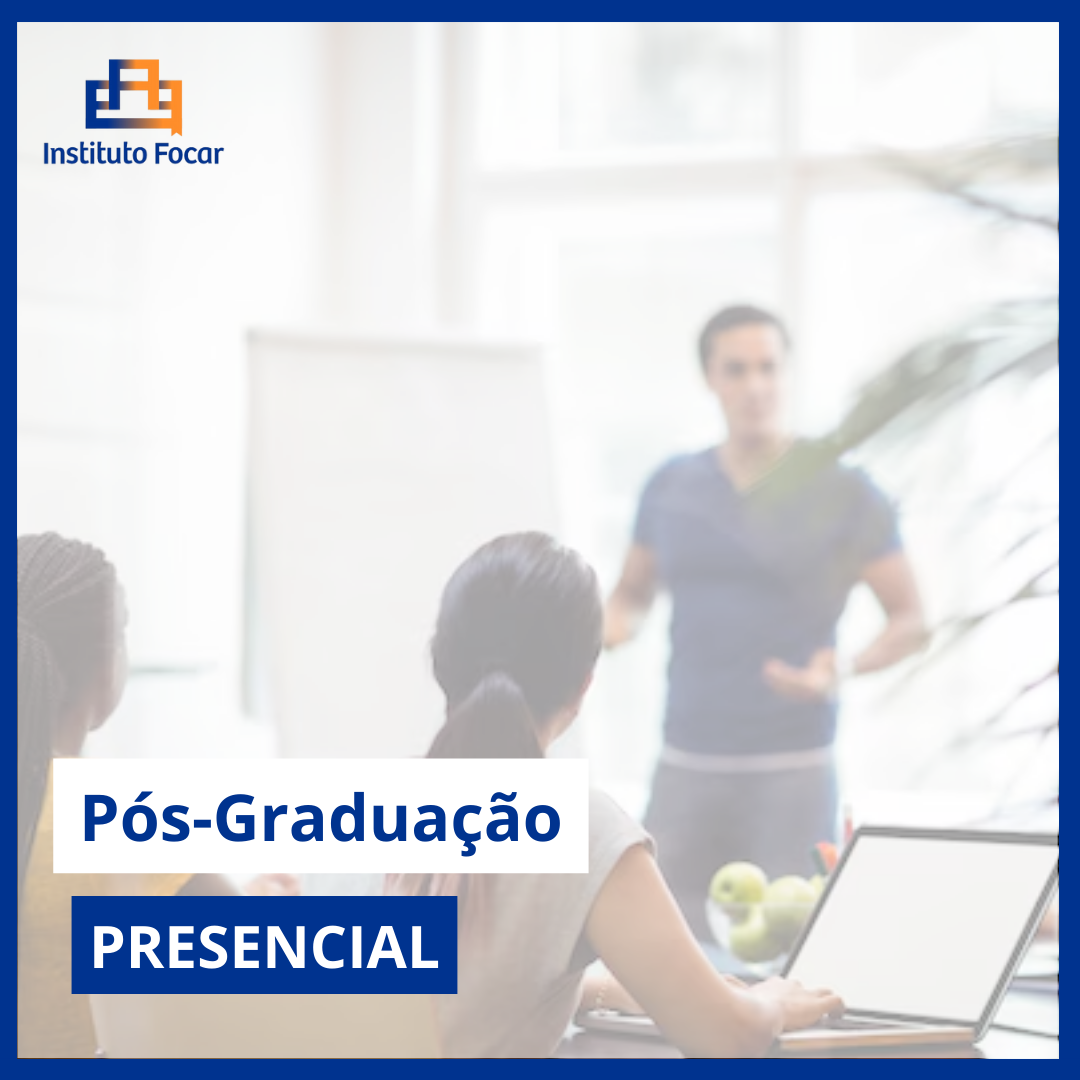 Instituto Focar

Pós-Graduação

PRESENCIAL